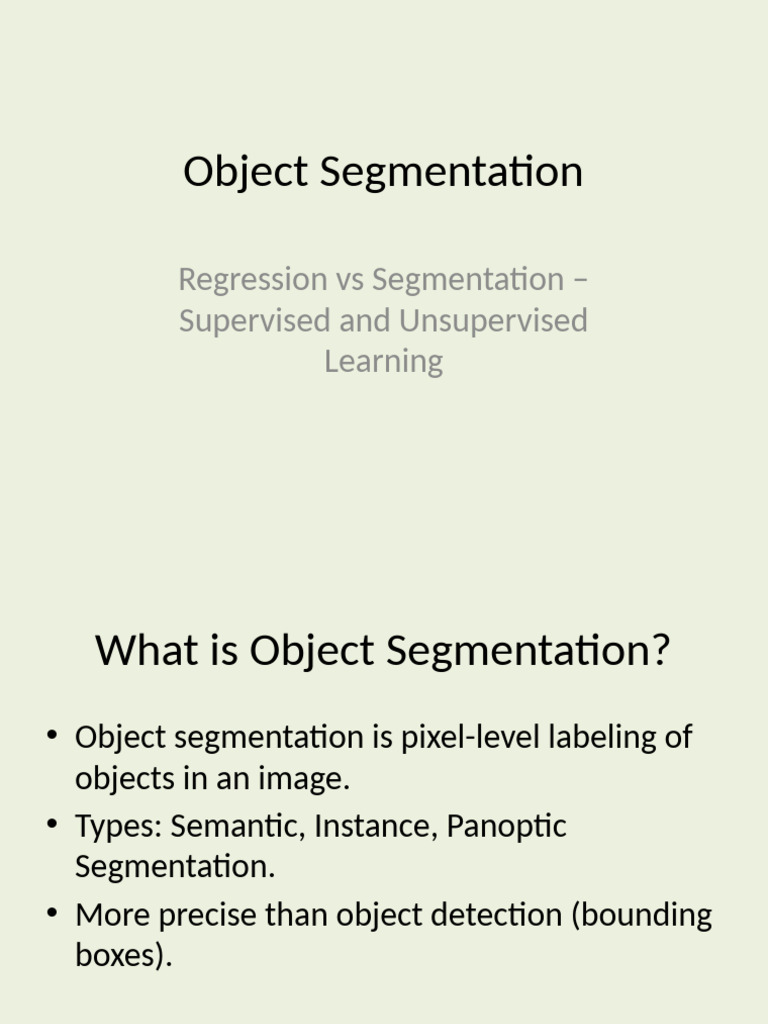 Object Segmentation

Regression vs Segmentation – Supervised and Unsupervised Learning

What is Object Segmentation?

• Object segmentation is pixel-level labeling of objects in an image.
• Types: Semantic, Instance, Panoptic Segmentation.
• More precise than object detection (bounding boxes).